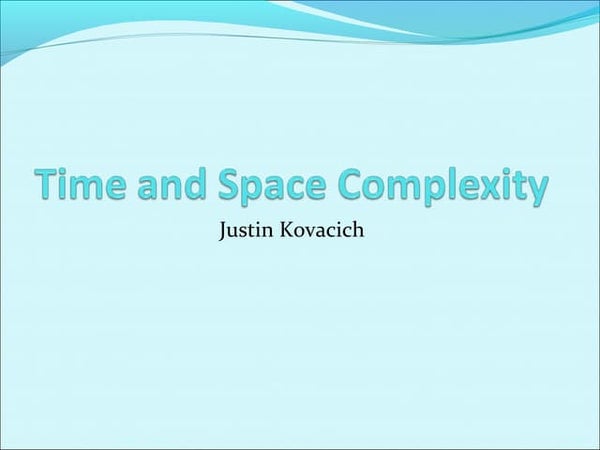 Time and Space Complexity

Justin Kovacich